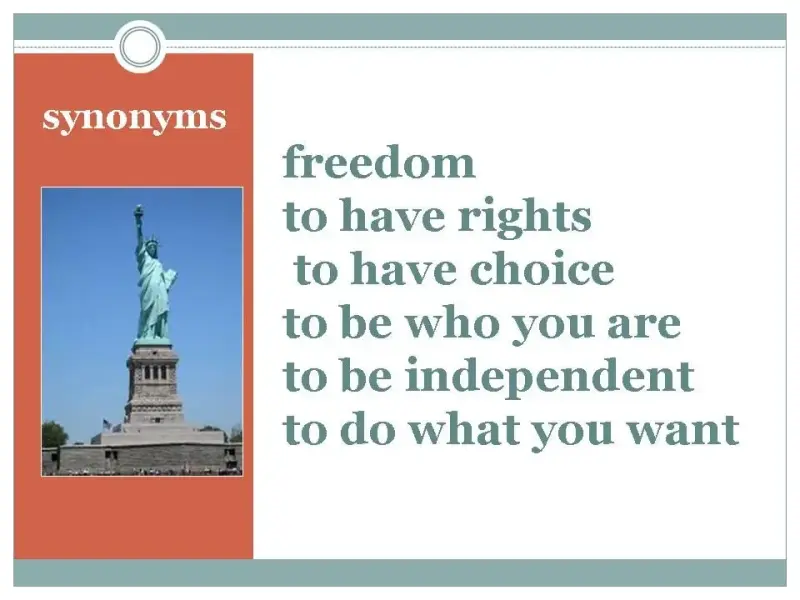 synonyms

freedom
to have rights
to have choice
to be who you are
to be independent
to do what you want